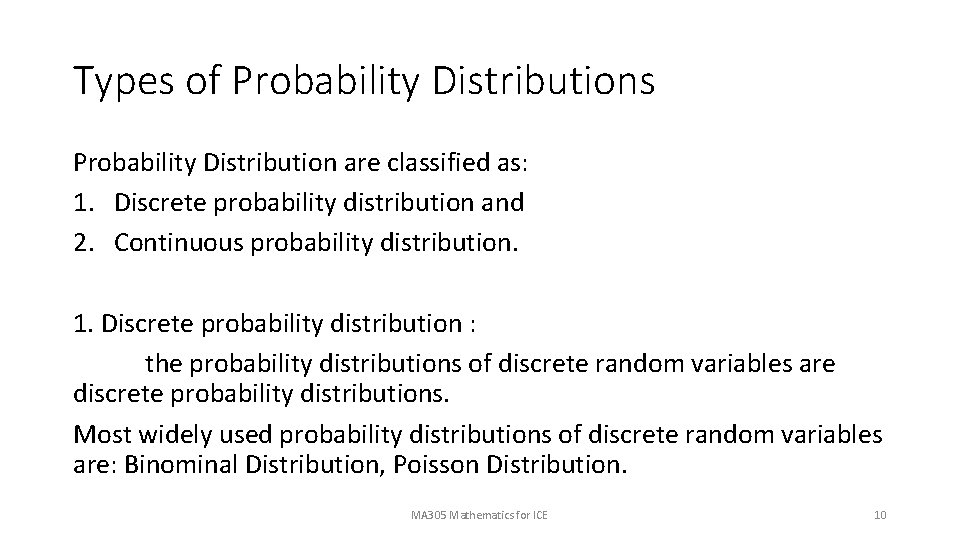 Types of Probability Distributions

Probability Distribution are classified as:
1. Discrete probability distribution and
2. Continuous probability distribution.

1. Discrete probability distribution :
the probability distributions of discrete random variables are discrete probability distributions.

Most widely used probability distributions of discrete random variables are: Binominal Distribution, Poisson Distribution.

MA305 Mathematics for ICE

10